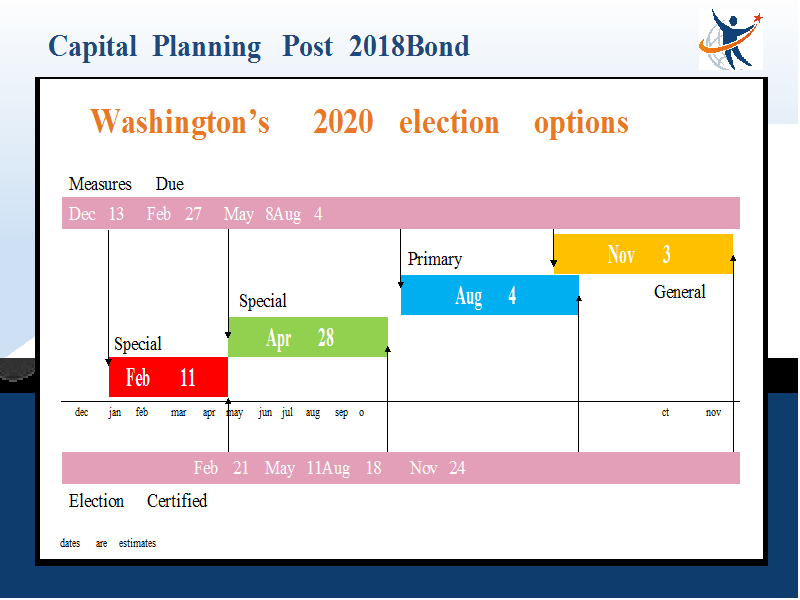 Capital Planning Post 2018Bond

Washington's 2020 election options

Measures Due

Dec 13 Feb 27 May 8Aug 4

Primary

Nov 3

Special

Aug 4

General

Special

Apr 28

Feb 11

dec jan feb mar apr may jun jul aug sep o ct nov

Feb 21 May 11Aug 18 Nov 24

Election Certified

dates are estimates